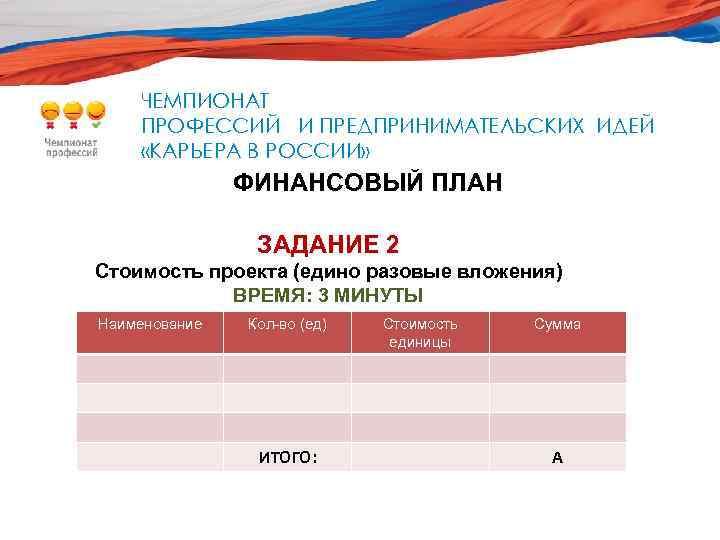 Чемпионат профессий

ЧЕМПИОНАТ
ПРОФЕССИЙ И ПРЕДПРИНИМАТЕЛЬСКИХ ИДЕЙ
«КАРЬЕРА В РОССИИ»

ФИНАНСОВЫЙ ПЛАН

ЗАДАНИЕ 2
Стоимость проекта (едино разовые вложения)
ВРЕМЯ: 3 МИНУТЫ

| Наименование | Кол-во (ед) | Стоимость единицы | Сумма |
|---|---|---|---|
| | | | |
| | | | |
| | | | |
| | ИТОГО: | | А |